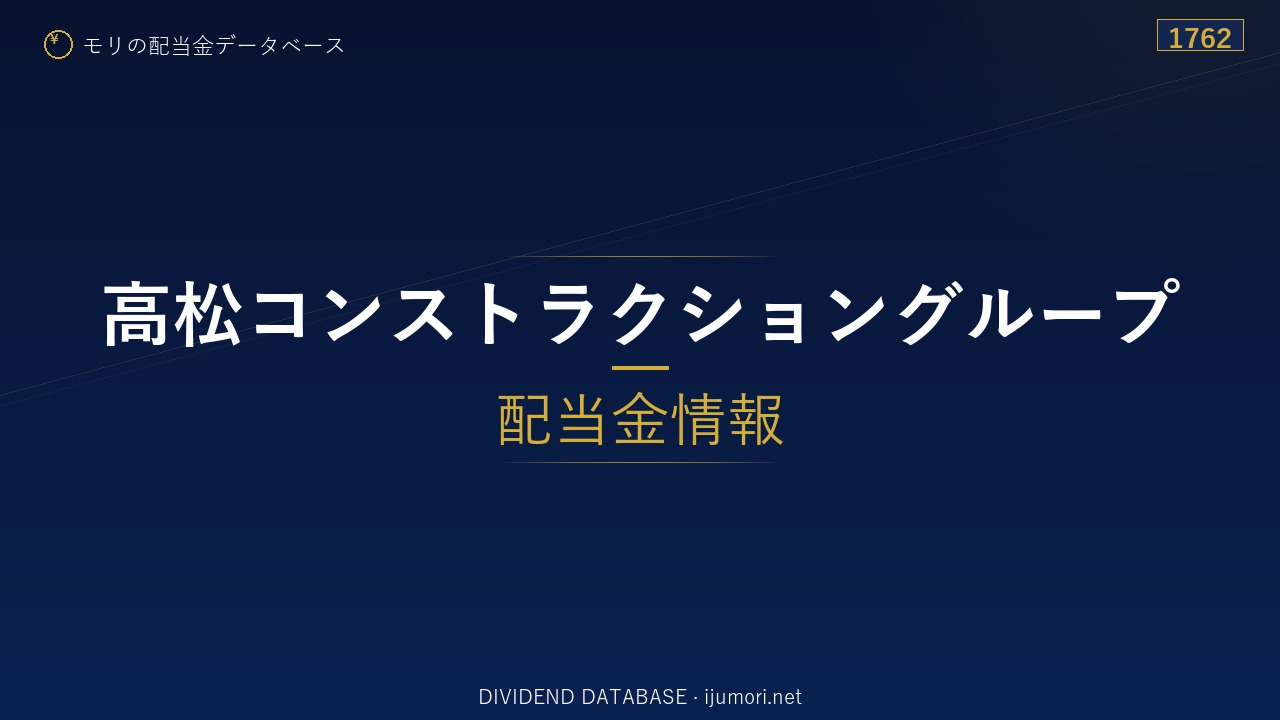 ¥ モリの配当金データベース

1762

高松コンストラクショングループ

配当金情報

DIVIDEND DATABASE · ijumori.net